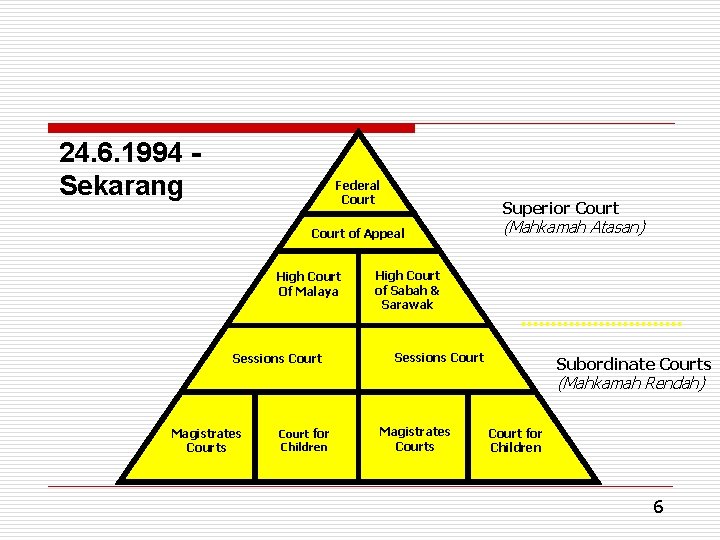 24.6.1994 - Sekarang

Federal Court

Court of Appeal

High Court Of Malaya

High Court of Sabah & Sarawak

Sessions Court

Sessions Court

Magistrates Courts

Court for Children

Magistrates Courts

Court for Children

Superior Court
(Mahkamah Atasan)

Subordinate Courts
(Mahkamah Rendah)

6